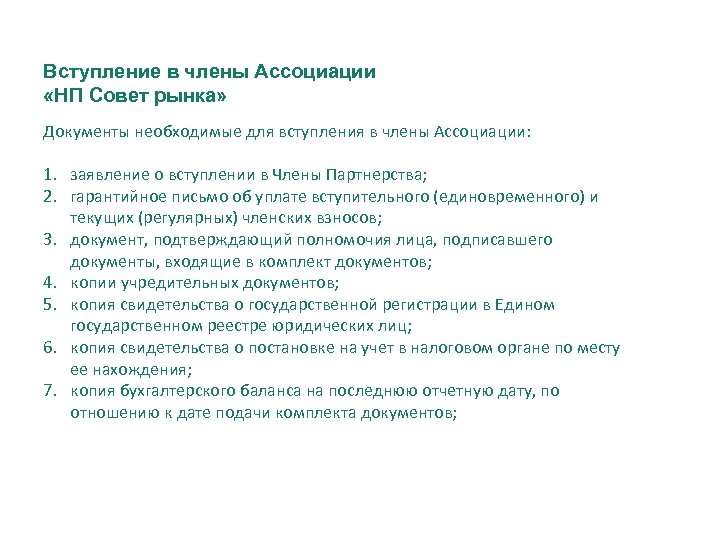 Вступление в члены Ассоциации
«НП Совет рынка»

Документы необходимые для вступления в члены Ассоциации:

1. заявление о вступлении в Члены Партнерства;
2. гарантийное письмо об уплате вступительного (единовременного) и текущих (регулярных) членских взносов;
3. документ, подтверждающий полномочия лица, подписавшего документы, входящие в комплект документов;
4. копии учредительных документов;
5. копия свидетельства о государственной регистрации в Едином государственном реестре юридических лиц;
6. копия свидетельства о постановке на учет в налоговом органе по месту ее нахождения;
7. копия бухгалтерского баланса на последнюю отчетную дату, по отношению к дате подачи комплекта документов;